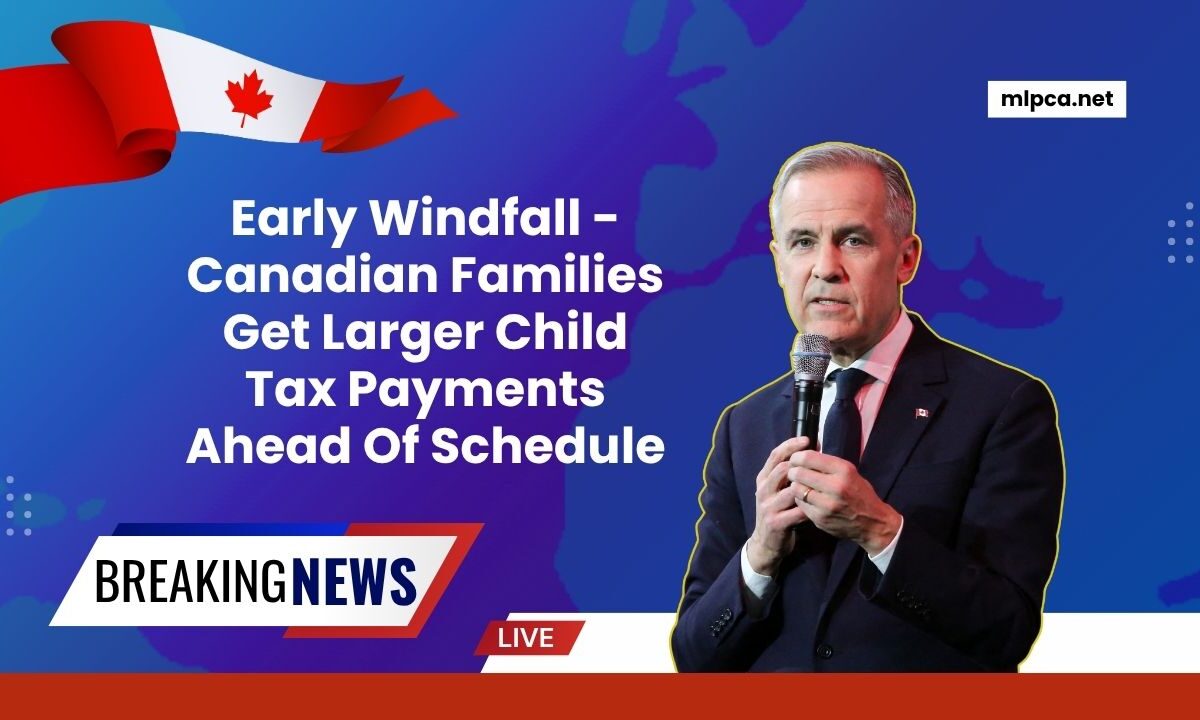 mlpca.net

Early Windfall - Canadian Families Get Larger Child Tax Payments Ahead Of Schedule

BREAKING NEWS

LIVE